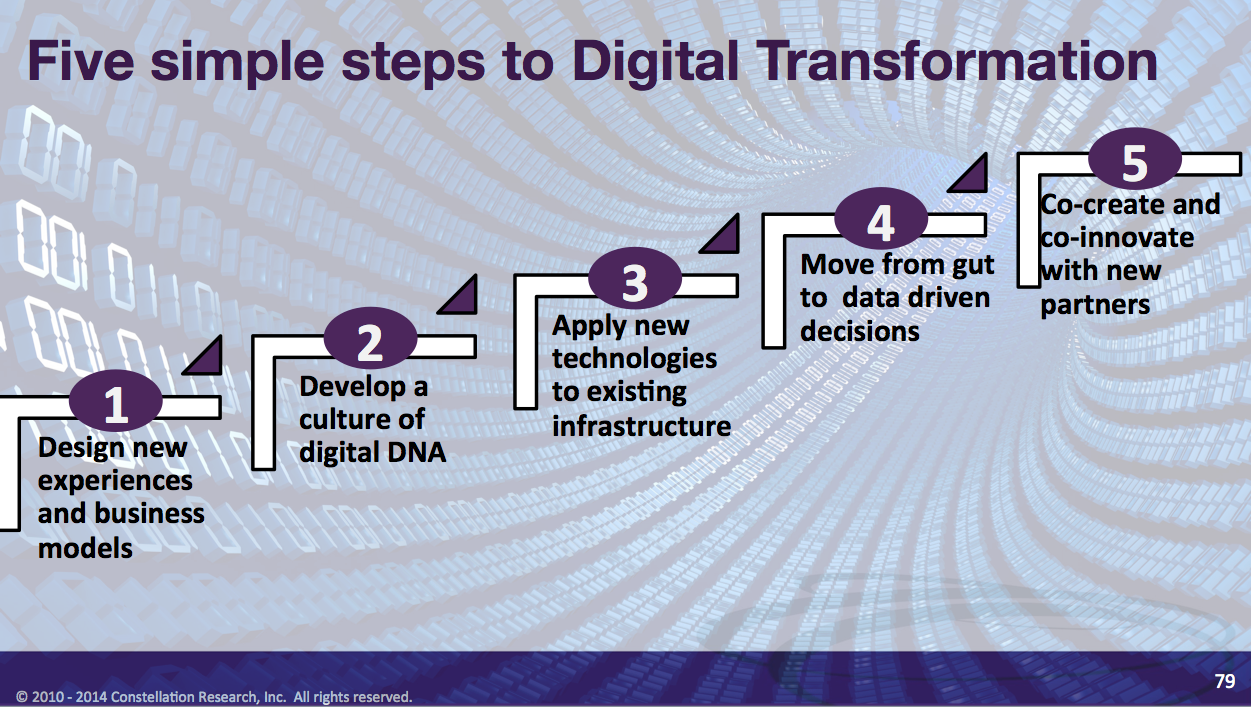 Five simple steps to Digital Transformation

1
Design new experiences and business models

2
Develop a culture of digital DNA

3
Apply new technologies to existing infrastructure

4
Move from gut to data driven decisions

5
Co-create and co-innovate with new partners

© 2010 - 2014 Constellation Research, Inc. All rights reserved.

79